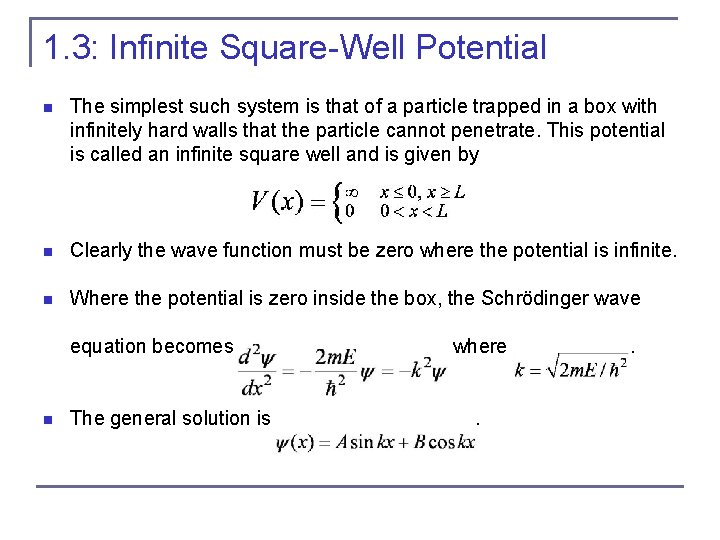 1.3: Infinite Square-Well Potential

The simplest such system is that of a particle trapped in a box with infinitely hard walls that the particle cannot penetrate. This potential is called an infinite square well and is given by

$V(x) = \begin{cases} \infty & x \le 0, x \ge L \\ 0 & 0 < x < L \end{cases}$

Clearly the wave function must be zero where the potential is infinite.

Where the potential is zero inside the box, the Schrödinger wave equation becomes $\frac{d^2\psi}{dx^2} = -\frac{2mE}{\hbar^2}\psi = -k^2\psi$ where $k = \sqrt{2mE/\hbar^2}$.

The general solution is $\psi(x) = A\sin kx + B\cos kx$.